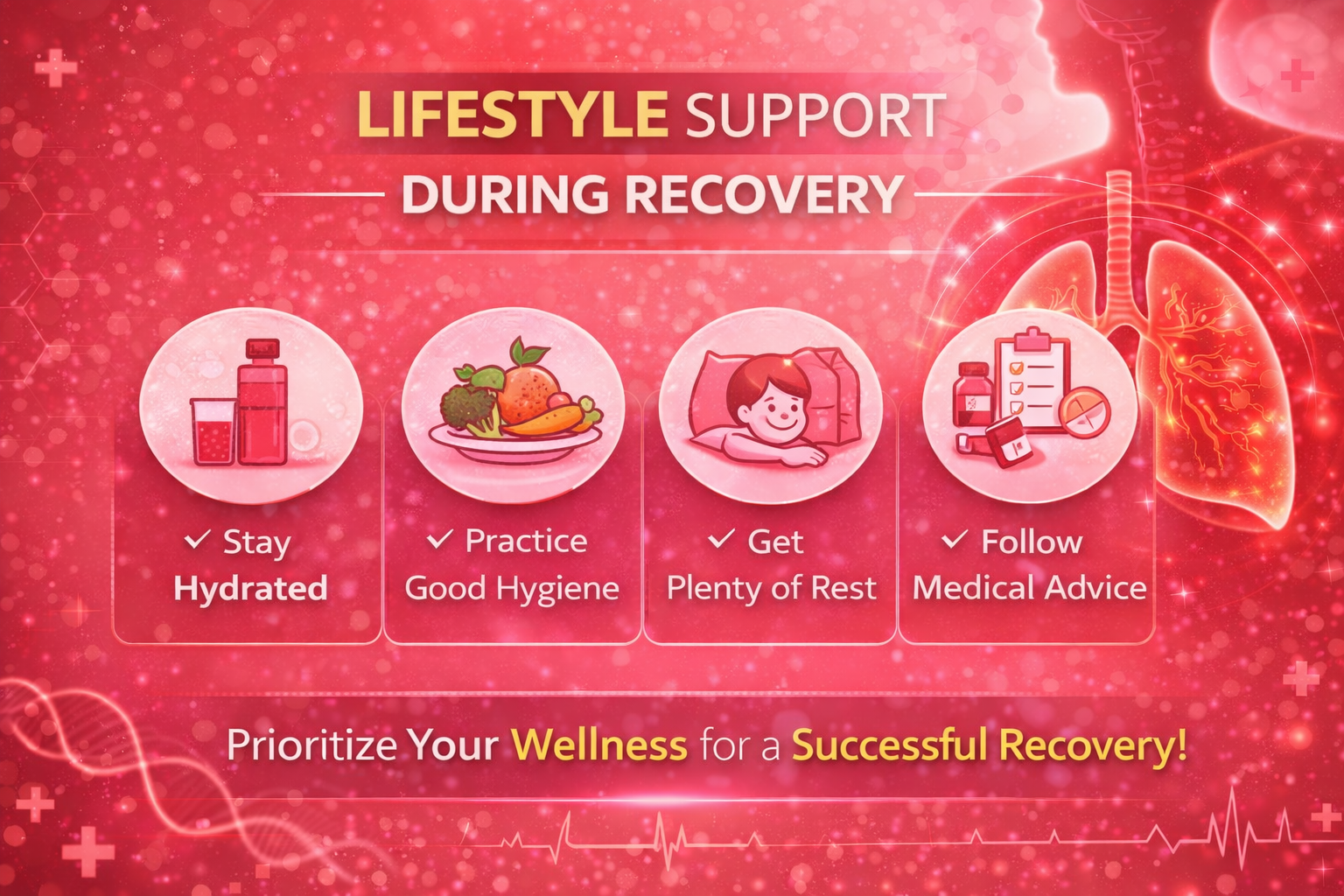 LIFESTYLE SUPPORT
DURING RECOVERY

✓ Stay Hydrated

✓ Practice Good Hygiene

✓ Get Plenty of Rest

✓ Follow Medical Advice

Prioritize Your Wellness for a Successful Recovery!